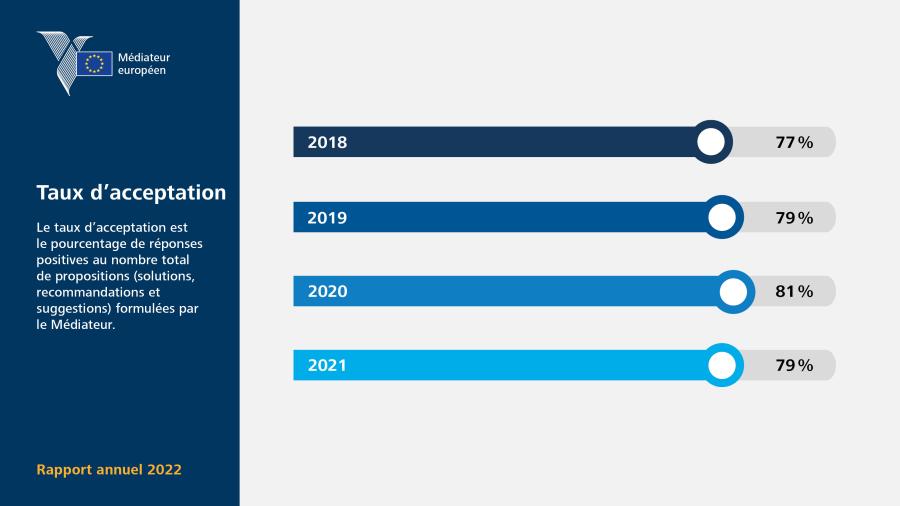 Médiateur européen

Taux d’acceptation

Le taux d’acceptation est le pourcentage de réponses positives au nombre total de propositions (solutions, recommandations et suggestions) formulées par le Médiateur.

Rapport annuel 2022

2018 77 %

2019 79 %

2020 81 %

2021 79 %